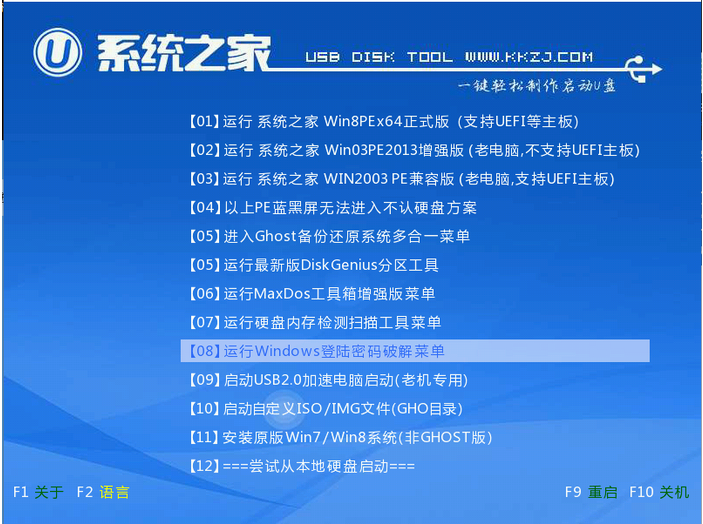 U 系统之家 USB DISK TOOL WWW.KKZJ.COM

一键轻松制作启动U盘

【01】运行 系统之家 Win8PEx64正式版 (支持UEFI等主板)
【02】运行 系统之家 Win03PE2013增强版 (老电脑,不支持UEFI主板)
【03】运行 系统之家 WIN2003 PE兼容版 (老电脑,支持UEFI主板)
【04】以上PE蓝黑屏无法进入不认硬盘方案
【05】进入Ghost备份还原系统多合一菜单
【05】运行最新版DiskGenius分区工具
【06】运行MaxDos工具箱增强版菜单
【07】运行硬盘内存检测扫描工具菜单
【08】运行Windows登陆密码破解菜单
【09】启动USB2.0加速电脑启动(老机专用)
【10】启动自定义ISO/IMG文件(GHO目录)
【11】安装原版Win7/Win8系统(非GHOST版)
【12】===尝试从本地硬盘启动===

F1 关于 F2 语言

F9 重启 F10 关机